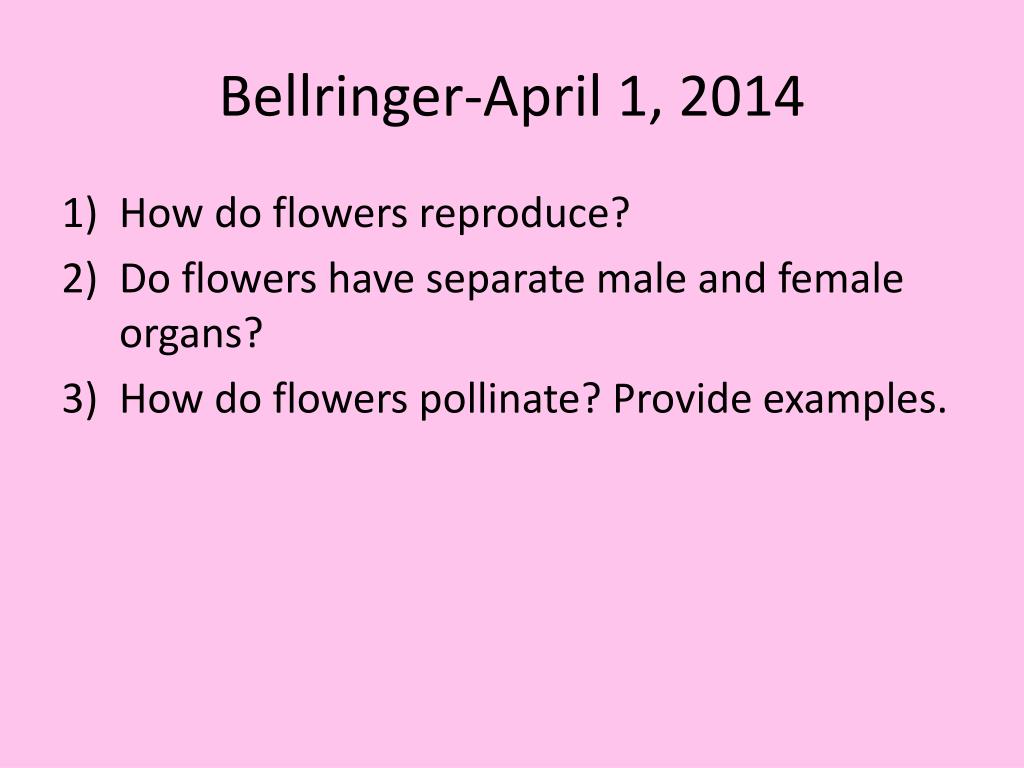 Bellringer-April 1, 2014

1) How do flowers reproduce?
2) Do flowers have separate male and female organs?
3) How do flowers pollinate? Provide examples.